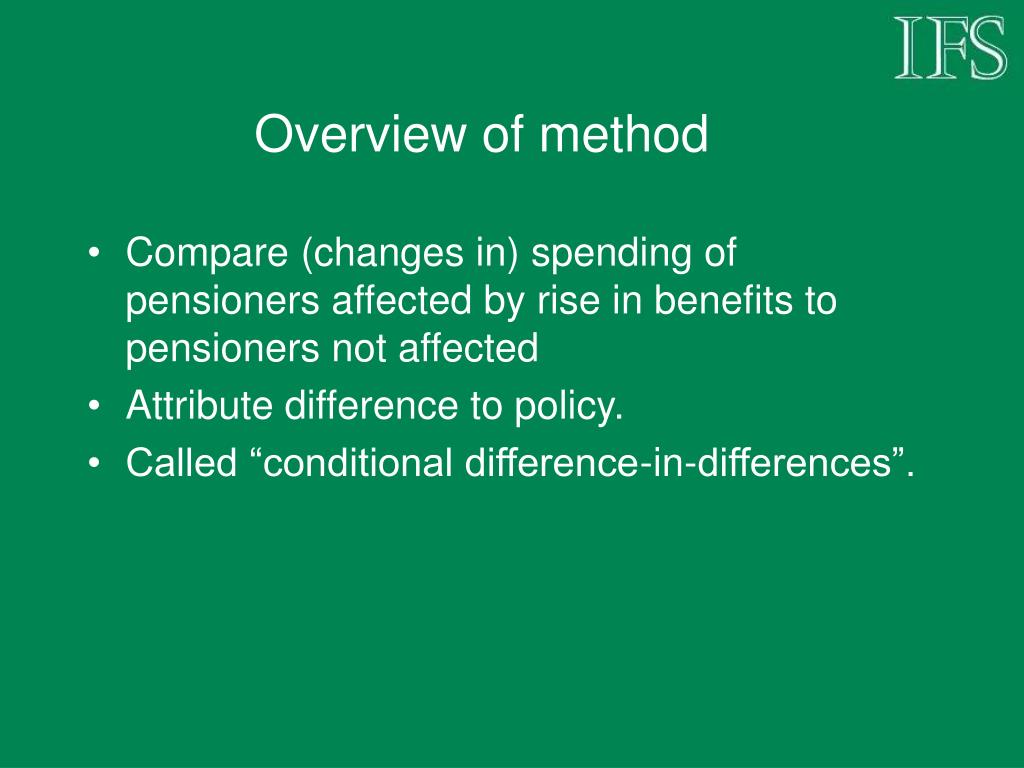 IFS

Overview of method

• Compare (changes in) spending of pensioners affected by rise in benefits to pensioners not affected
• Attribute difference to policy.
• Called “conditional difference-in-differences”.